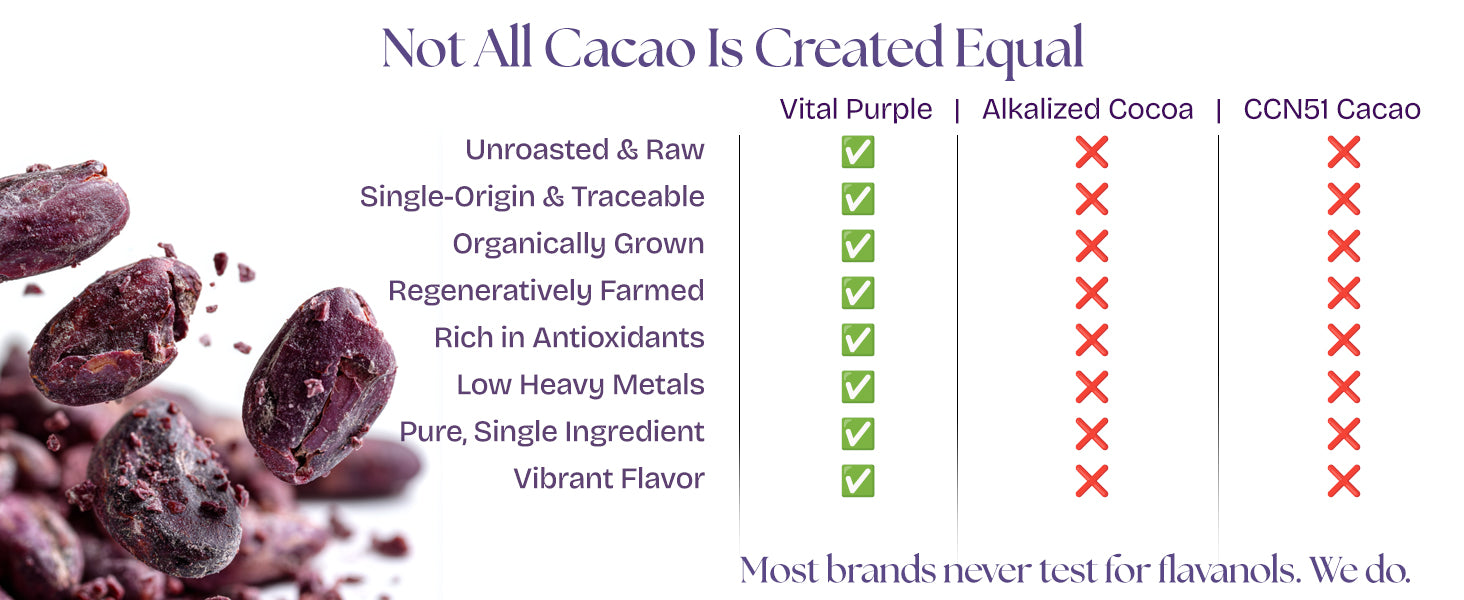 Not All Cacao Is Created Equal

| | Vital Purple | Alkalized Cocoa | CCN51 Cacao |
|---|---|---|---|
| Unroasted & Raw | ✅ | ❌ | ❌ |
| Single-Origin & Traceable | ✅ | ❌ | ❌ |
| Organically Grown | ✅ | ❌ | ❌ |
| Regeneratively Farmed | ✅ | ❌ | ❌ |
| Rich in Antioxidants | ✅ | ❌ | ❌ |
| Low Heavy Metals | ✅ | ❌ | ❌ |
| Pure, Single Ingredient | ✅ | ❌ | ❌ |
| Vibrant Flavor | ✅ | ❌ | ❌ |

Most brands never test for flavanols. We do.